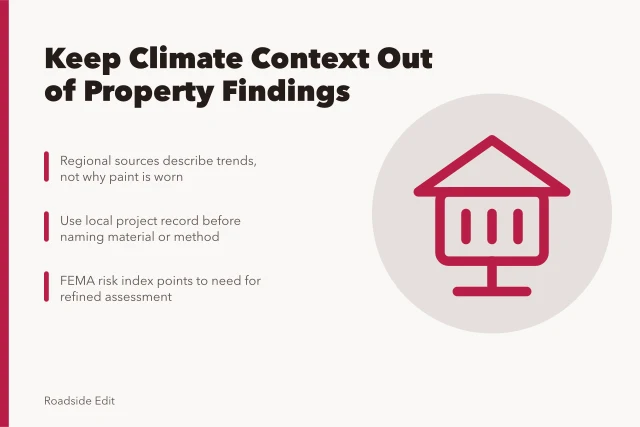 Keep Climate Context Out of Property Findings

Regional sources describe trends, not why paint is worn

Use local project record before naming material or method

FEMA risk index points to need for refined assessment

Roadside Edit